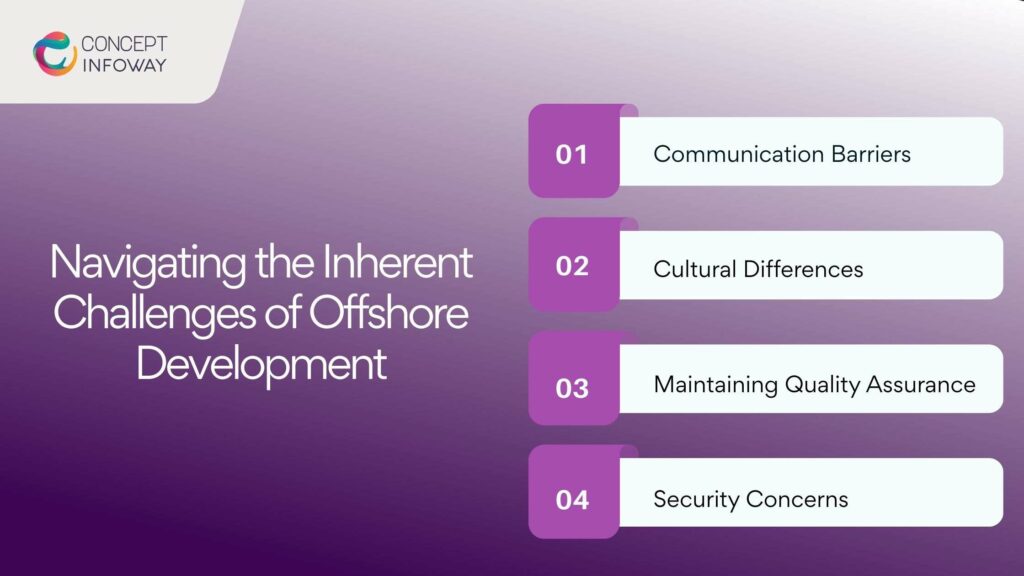 CONCEPT
INFOWAY

Navigating the Inherent Challenges of Offshore Development

01 Communication Barriers

02 Cultural Differences

03 Maintaining Quality Assurance

04 Security Concerns